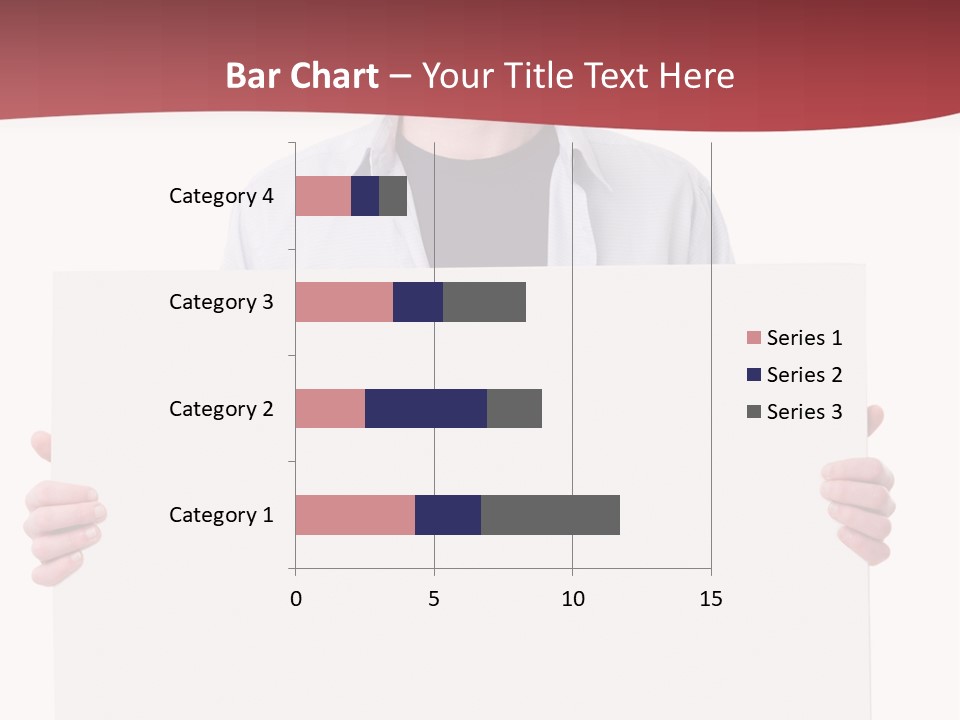 Bar Chart – Your Title Text Here

Category 4
Category 3
Category 2
Category 1

0 5 10 15

Series 1
Series 2
Series 3